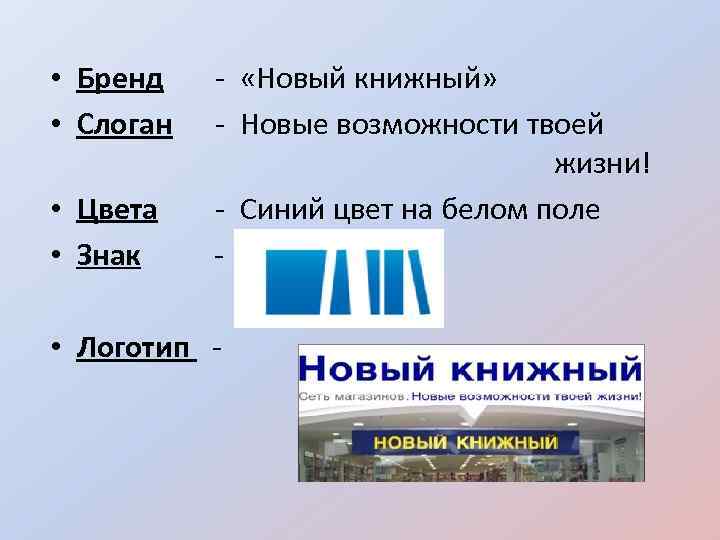 • Бренд - «Новый книжный»
• Слоган - Новые возможности твоей жизни!
• Цвета - Синий цвет на белом поле
• Знак -
• Логотип -

Новый книжный
Сеть магазинов. Новые возможности твоей жизни!
НОВЫЙ КНИЖНЫЙ